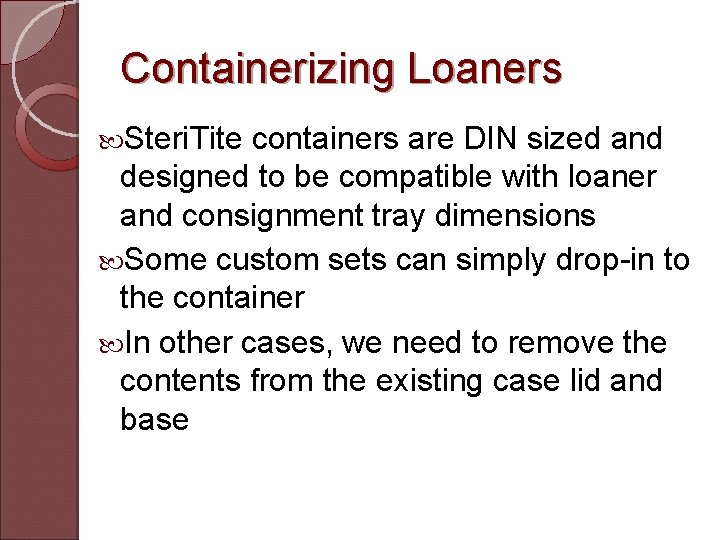 Containerizing Loaners

SteriTite containers are DIN sized and designed to be compatible with loaner and consignment tray dimensions

Some custom sets can simply drop-in to the container

In other cases, we need to remove the contents from the existing case lid and base